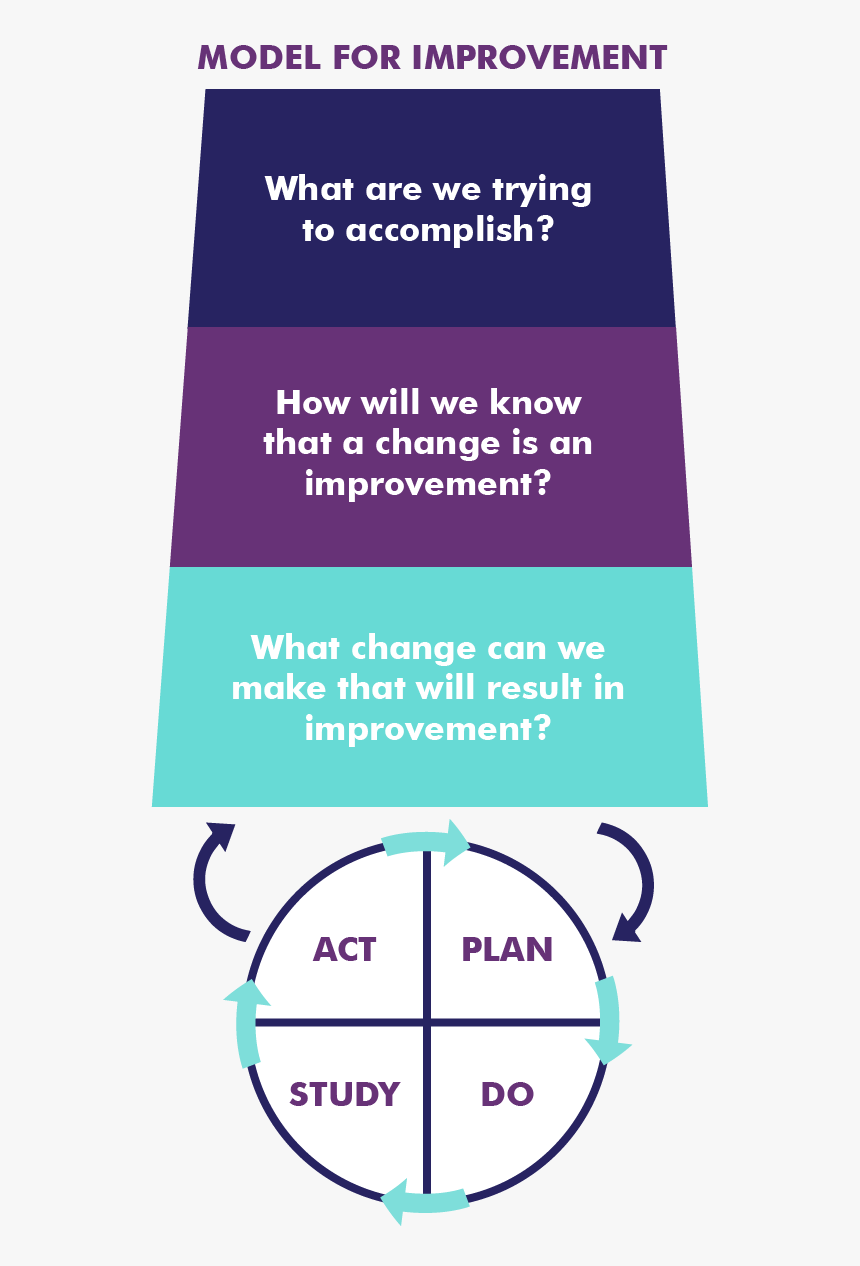 MODEL FOR IMPROVEMENT

What are we trying to accomplish?

How will we know that a change is an improvement?

What change can we make that will result in improvement?

ACT

PLAN

STUDY

DO